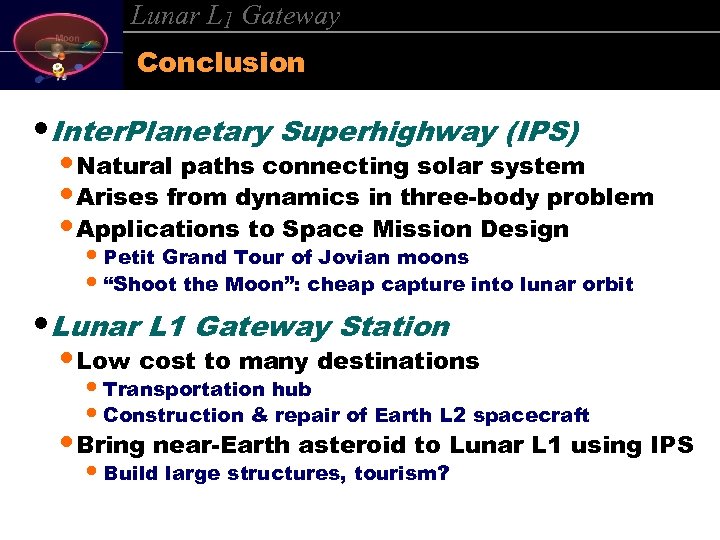 Moon

Lunar $L_1$ Gateway

Conclusion

• InterPlanetary Superhighway (IPS)
• Natural paths connecting solar system
• Arises from dynamics in three-body problem
• Applications to Space Mission Design
• Petit Grand Tour of Jovian moons
• “Shoot the Moon”: cheap capture into lunar orbit

• Lunar L1 Gateway Station
• Low cost to many destinations
• Transportation hub
• Construction & repair of Earth L2 spacecraft
• Bring near-Earth asteroid to Lunar L1 using IPS
• Build large structures, tourism?